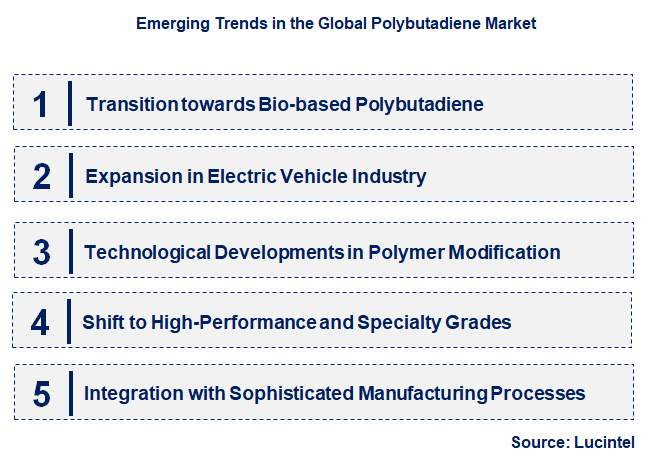 Emerging Trends in the Global Polybutadiene Market

1 Transition towards Bio-based Polybutadiene

2 Expansion in Electric Vehicle Industry

3 Technological Developments in Polymer Modification

4 Shift to High-Performance and Specialty Grades

5 Integration with Sophisticated Manufacturing Processes

Source: Lucintel